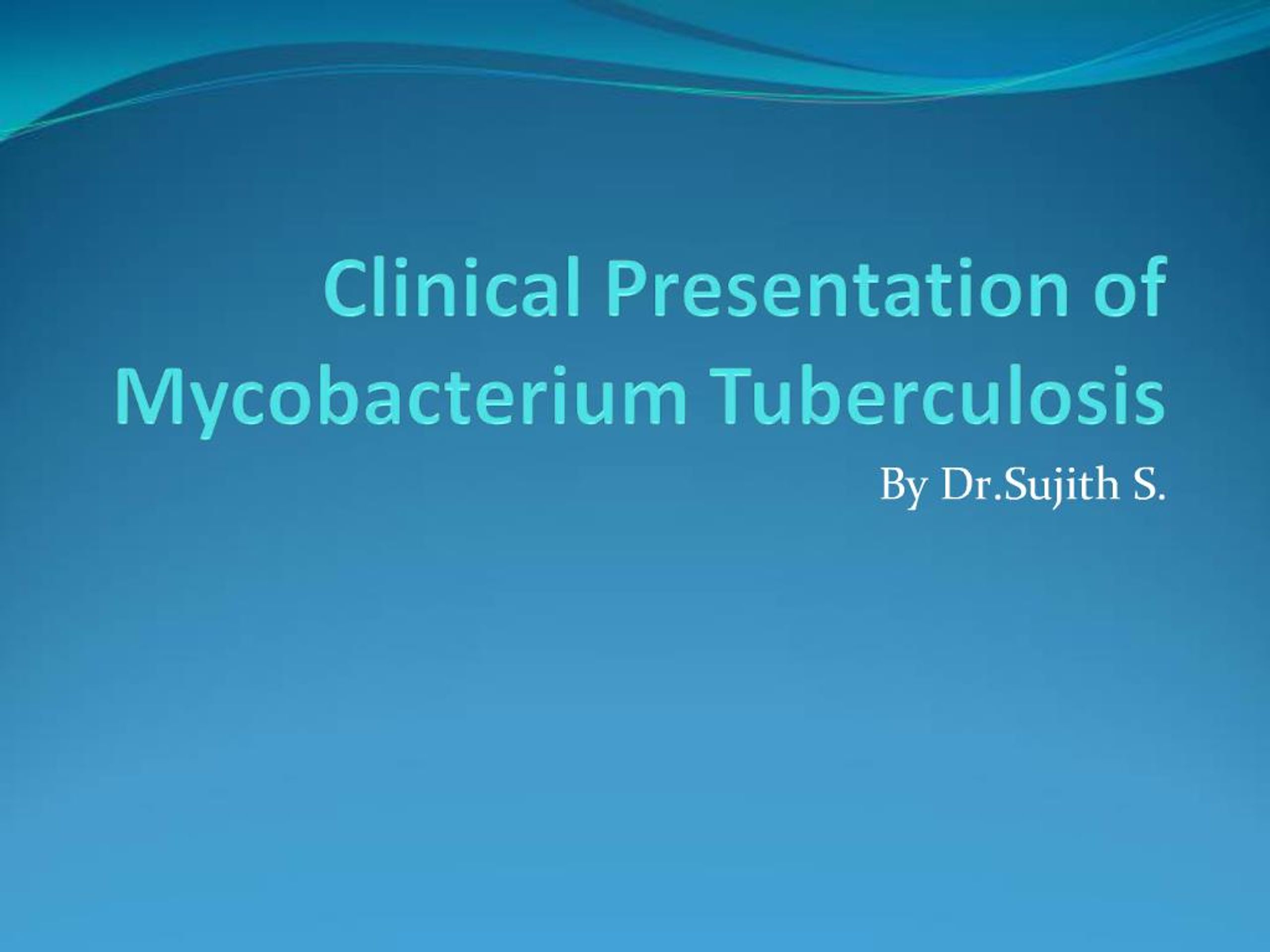 Clinical Presentation of Mycobacterium Tuberculosis

By Dr.Sujith S.